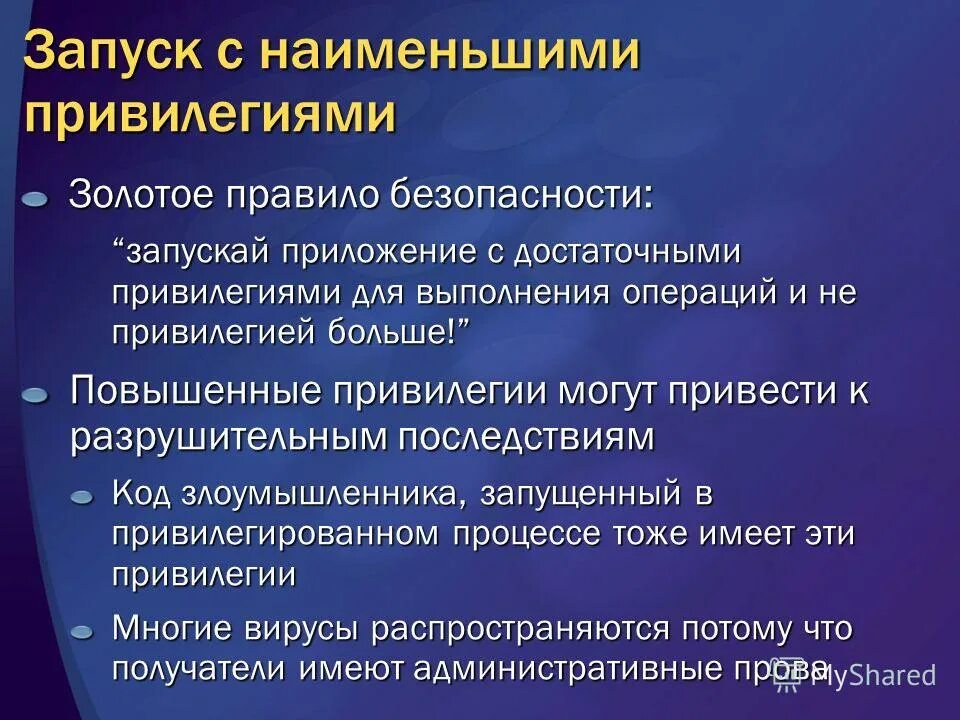 Запуск с наименьшими привилегиями

Золотое правило безопасности:

“запускай приложение с достаточными привилегиями для выполнения операций и не привилегией больше!”

Повышенные привилегии могут привести к разрушительным последствиям

Код злоумышленника, запущенный в привилегированном процессе тоже имеет эти привилегии

Многие вирусы распространяются потому что получатели имеют административные права

MyShared